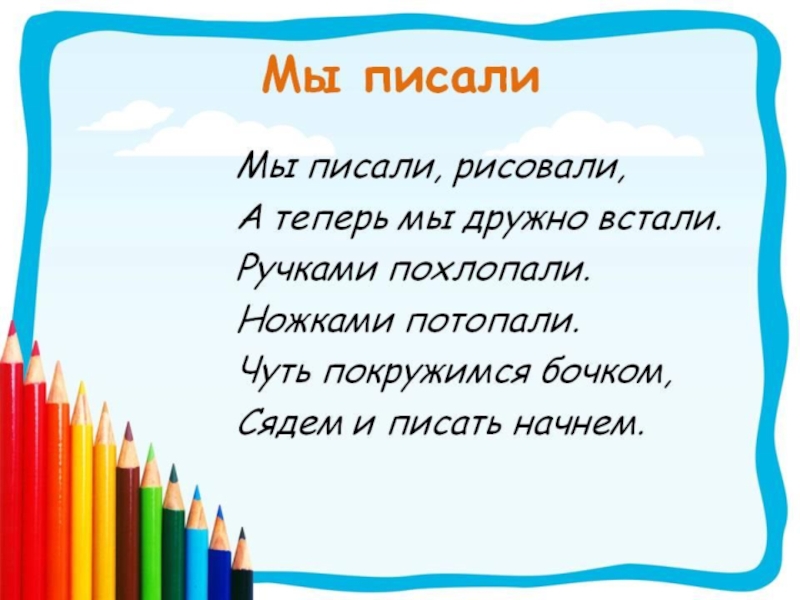 Мы писали

Мы писали, рисовали,
А теперь мы дружно встали.
Ручками похлопали.
Ножками потопали.
Чуть покружимся бочком,
Сядем и писать начнем.